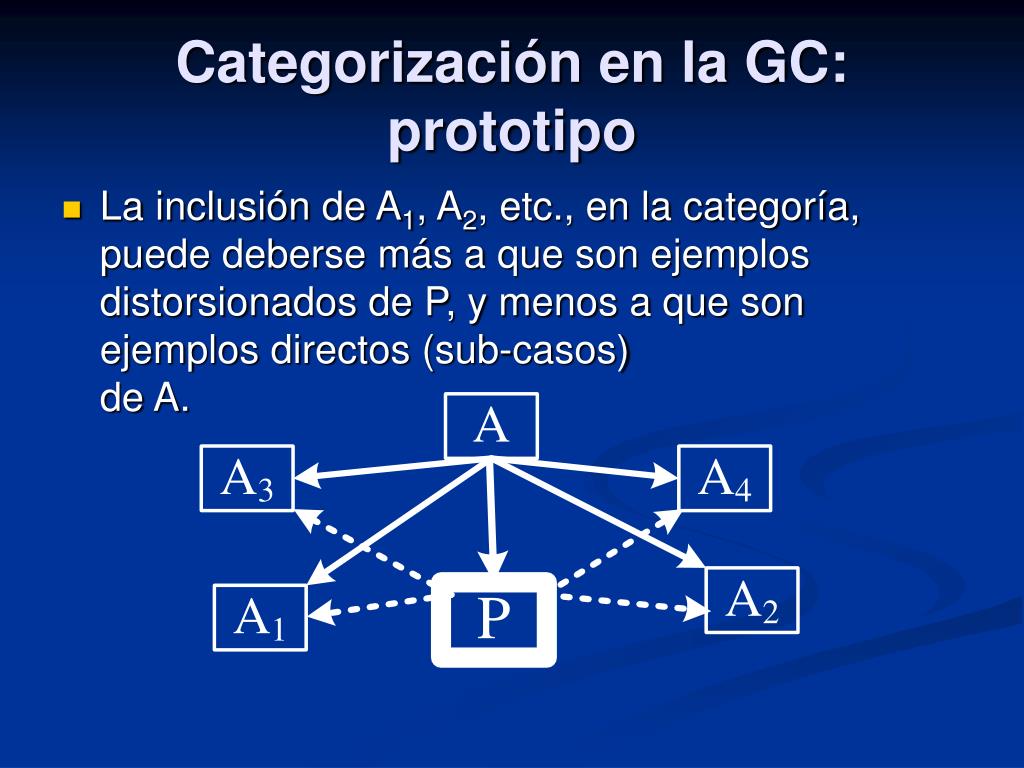 Categorización en la GC: prototipo

La inclusión de $A_1$, $A_2$, etc., en la categoría, puede deberse más a que son ejemplos distorsionados de P, y menos a que son ejemplos directos (sub-casos) de A.

A

$A_3$

$A_4$

$A_1$

P

$A_2$